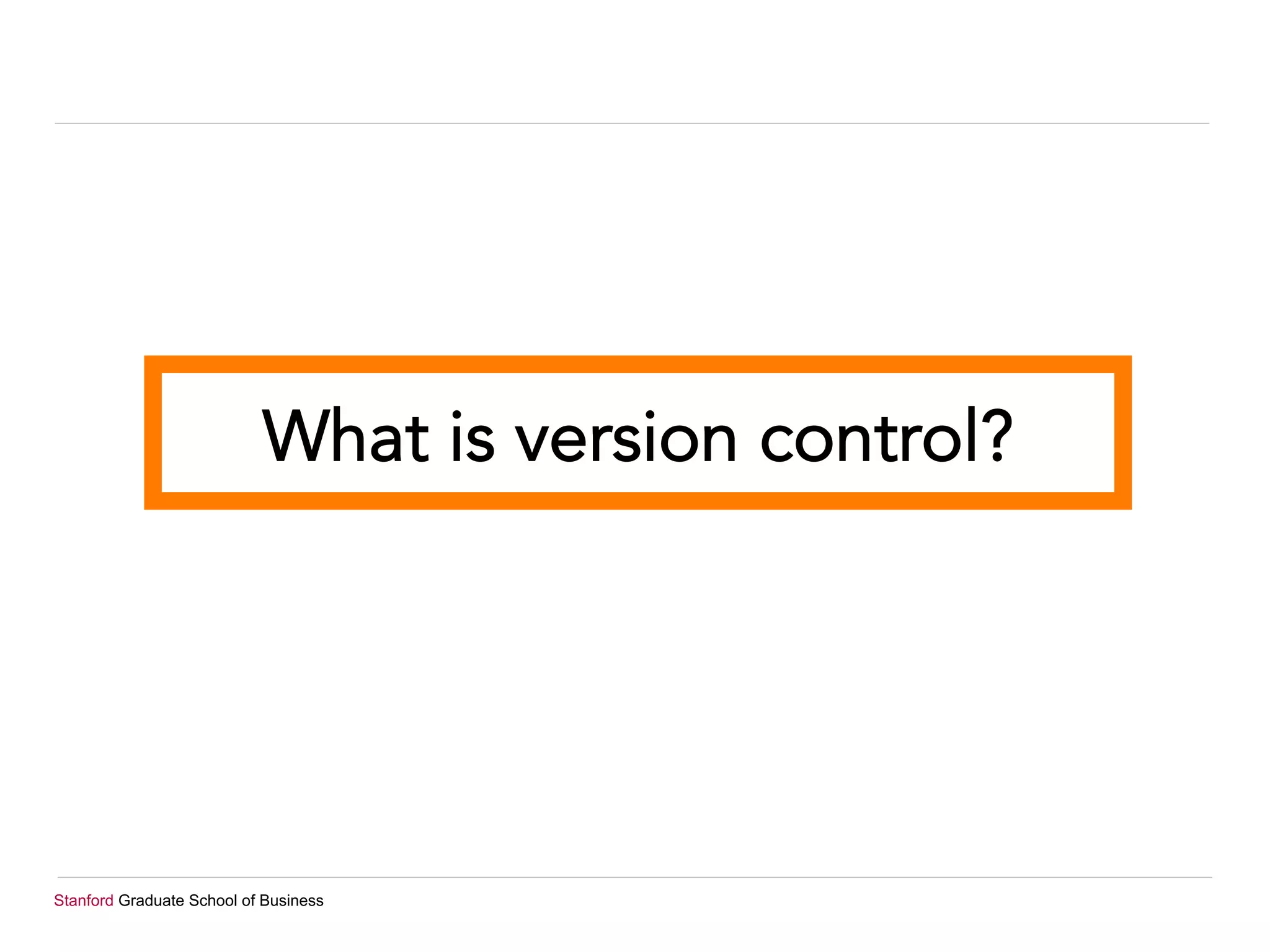 What is version control?

Stanford Graduate School of Business